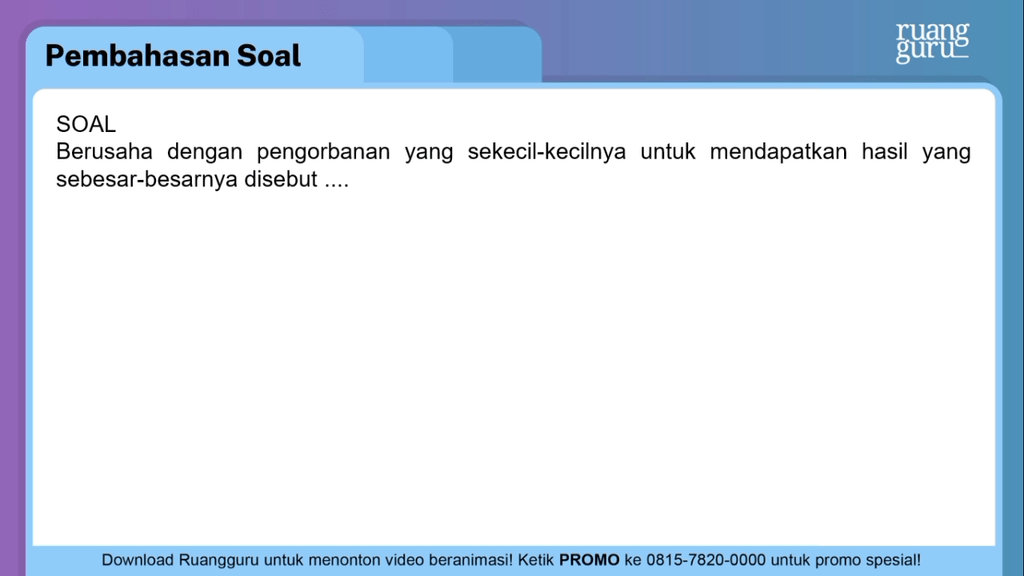 Pembahasan Soal

ruang guru

SOAL
Berusaha dengan pengorbanan yang sekecil-kecilnya untuk mendapatkan hasil yang sebesar-besarnya disebut ....

Download Ruangguru untuk menonton video beranimasi! Ketik PROMO ke 0815-7820-0000 untuk promo spesial!